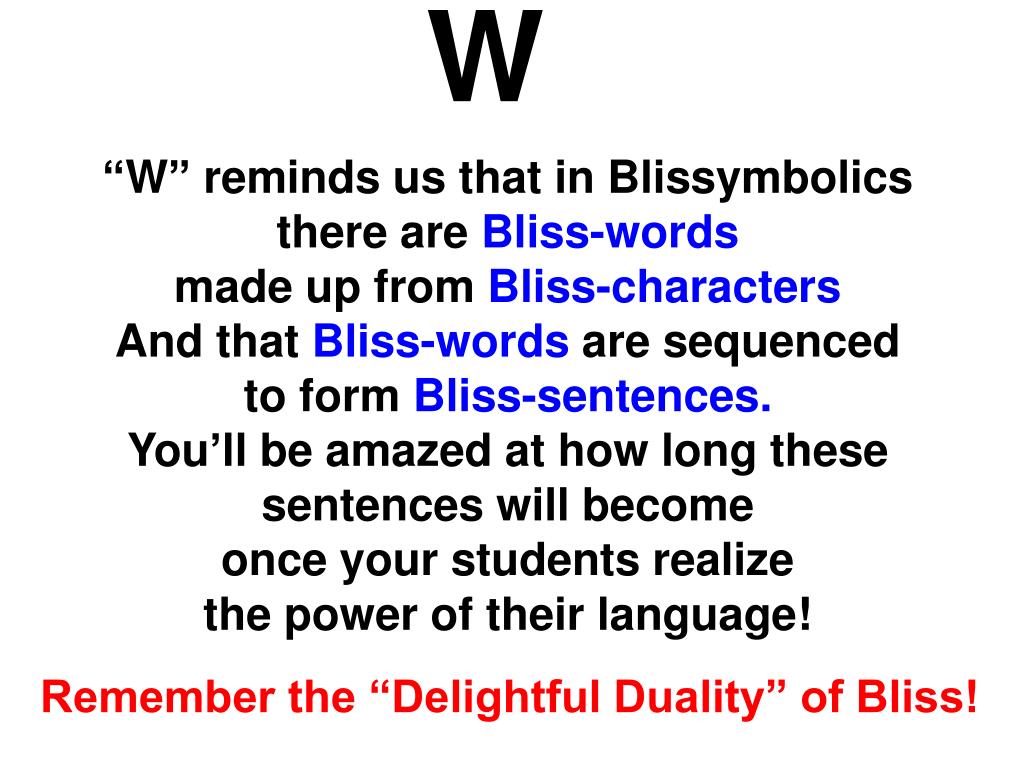 W

“W” reminds us that in Blissymbolics there are Bliss-words made up from Bliss-characters And that Bliss-words are sequenced to form Bliss-sentences. You’ll be amazed at how long these sentences will become once your students realize the power of their language!

Remember the “Delightful Duality” of Bliss!